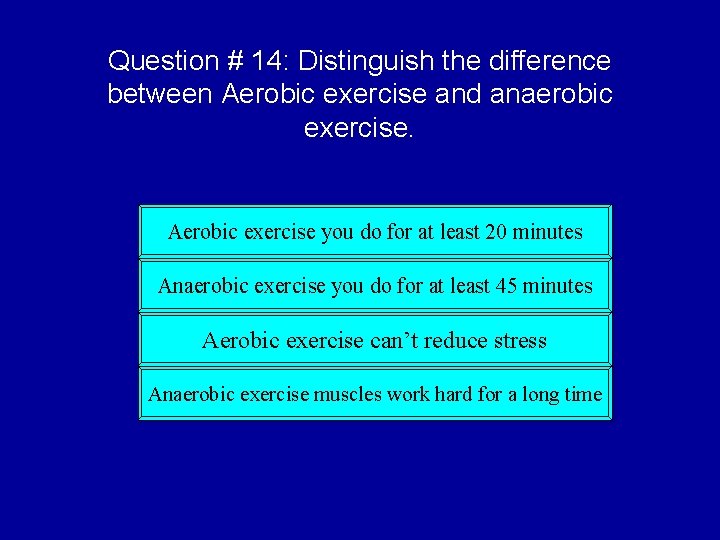 Question # 14: Distinguish the difference between Aerobic exercise and anaerobic exercise.

Aerobic exercise you do for at least 20 minutes

Anaerobic exercise you do for at least 45 minutes

Aerobic exercise can’t reduce stress

Anaerobic exercise muscles work hard for a long time